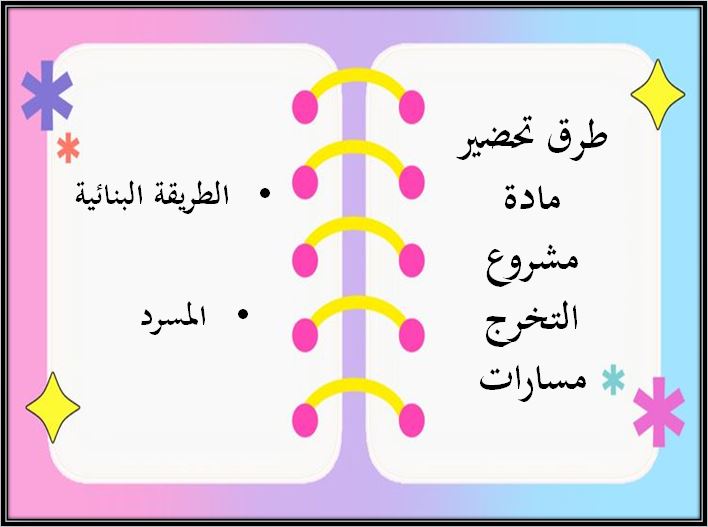 طرق تحضير مادة مشروع التخرج مسارات

• الطريقة البنائية

• المسرد